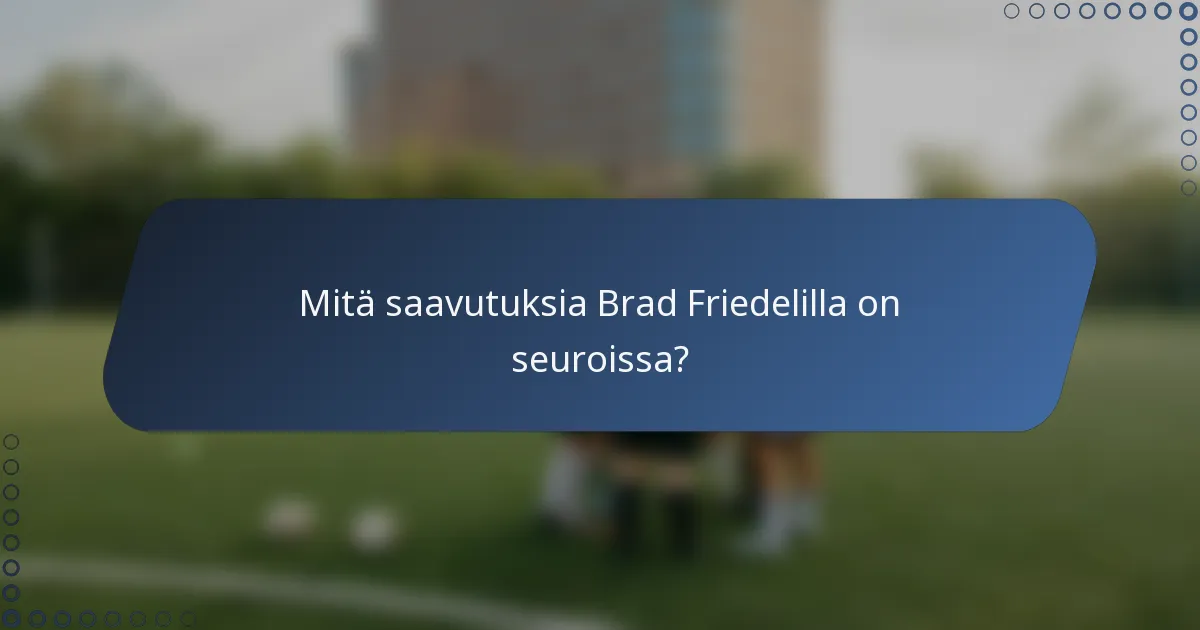 Mitä saavutuksia Brad Friedelilla on seuroissa?